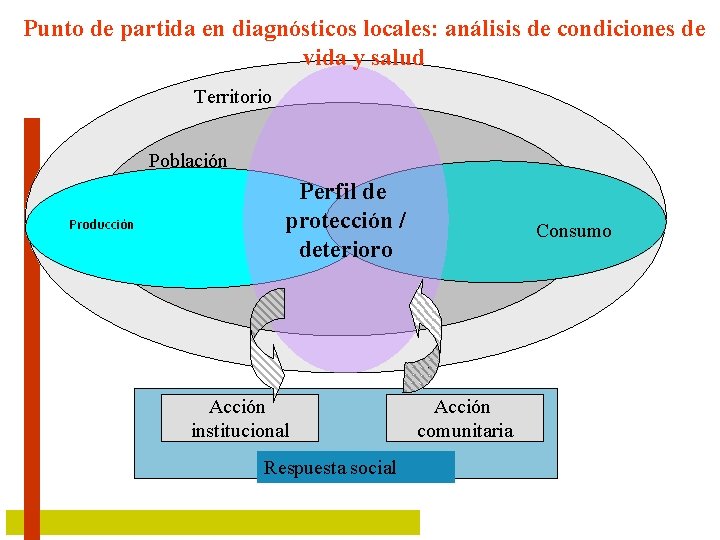 Punto de partida en diagnósticos locales: análisis de condiciones de vida y salud

Territorio

Población

Producción

Perfil de protección / deterioro

Consumo

Acción institucional

Acción comunitaria

Respuesta social